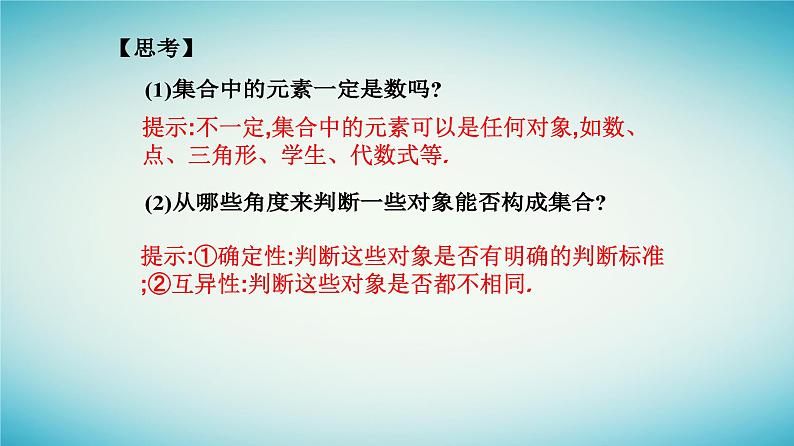 【思考】

(1)集合中的元素一定是数吗?

提示:不一定,集合中的元素可以是任何对象,如数、点、三角形、学生、代数式等.

(2)从哪些角度来判断一些对象能否构成集合?

提示:①确定性:判断这些对象是否有明确的判断标准;②互异性:判断这些对象是否都不相同.